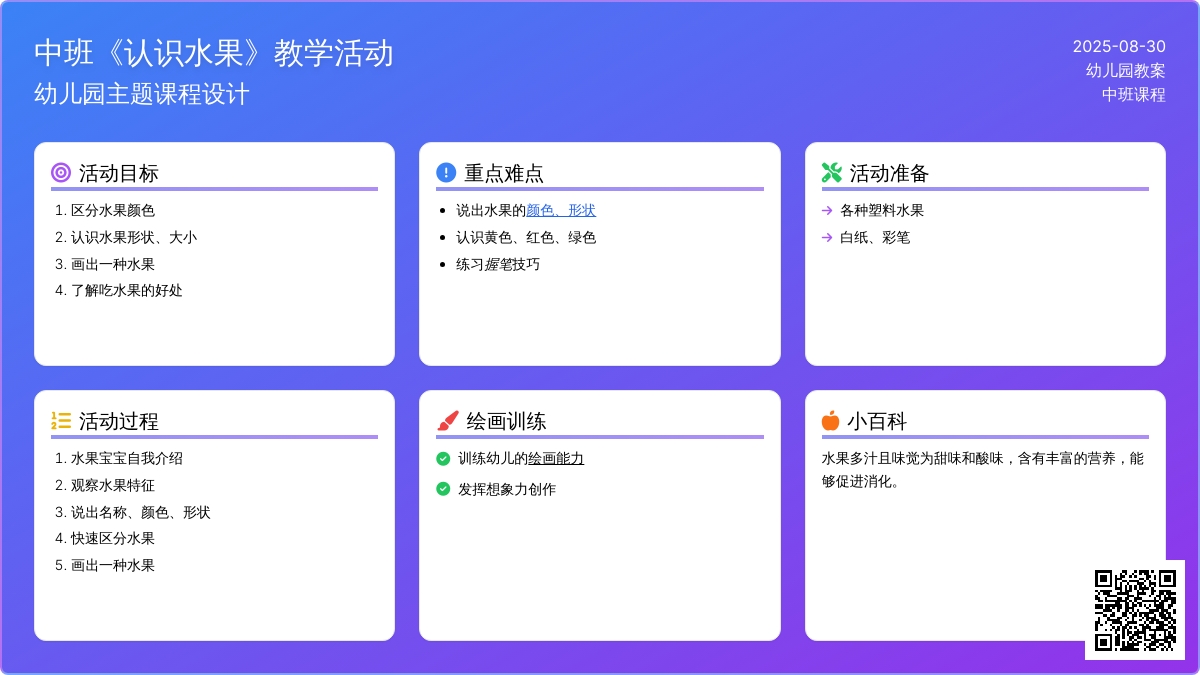 中班《认识水果》教学活动
幼儿园主题课程设计

2025-08-30
幼儿园教案
中班课程

活动目标
1. 区分水果颜色
2. 认识水果形状、大小
3. 画出一种水果
4. 了解吃水果的好处

重点难点
• 说出水果的颜色、形状
• 认识黄色、红色、绿色
• 练习握笔技巧

活动准备
→ 各种塑料水果
→ 白纸、彩笔

活动过程
1. 水果宝宝自我介绍
2. 观察水果特征
3. 说出名称、颜色、形状
4. 快速区分水果
5. 画出一种水果

绘画训练
训练幼儿的绘画能力
发挥想象力创作

小百科
水果多汁且味觉为甜味和酸味，含有丰富的营养，能够促进消化。